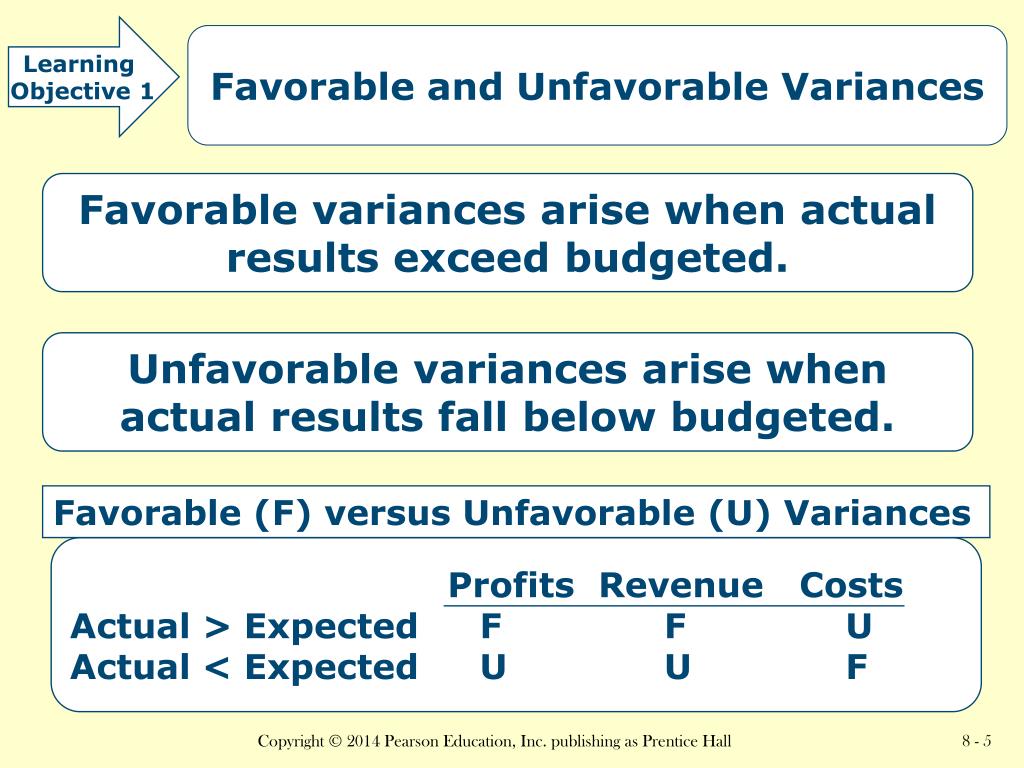 Learning Objective 1

Favorable and Unfavorable Variances

Favorable variances arise when actual results exceed budgeted.

Unfavorable variances arise when actual results fall below budgeted.

Favorable (F) versus Unfavorable (U) Variances

| | Profits | Revenue | Costs |
|---|---|---|---|
| Actual > Expected | F | F | U |
| Actual < Expected | U | U | F |

Copyright © 2014 Pearson Education, Inc. publishing as Prentice Hall

8 - 5